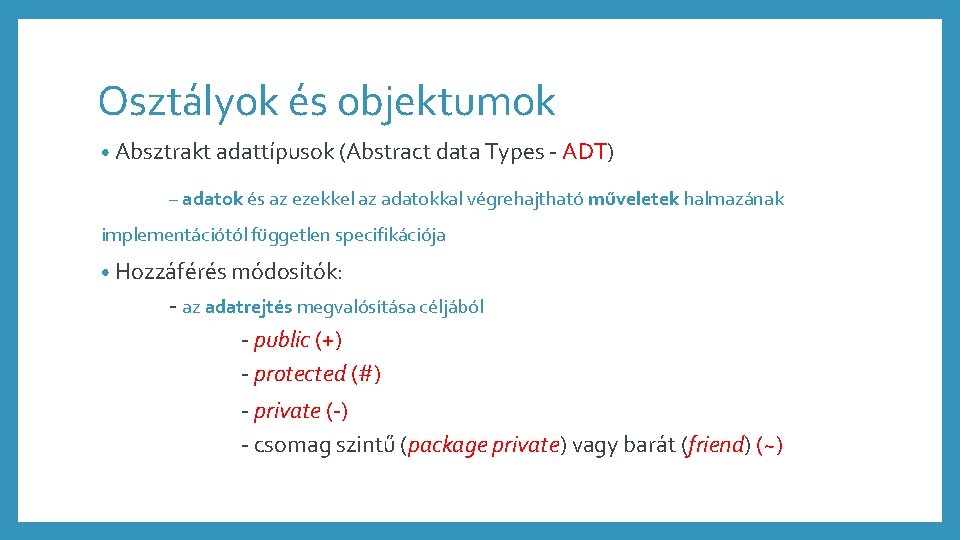 Osztályok és objektumok

• Absztrakt adattípusok (Abstract data Types - ADT)

– adatok és az ezekkel az adatokkal végrehajtható műveletek halmazának implementációtól független specifikációja

• Hozzáférés módosítók:

- az adatrejtés megvalósítása céljából

- public (+)

- protected (#)

- private (-)

- csomag szintű (package private) vagy barát (friend) (~)